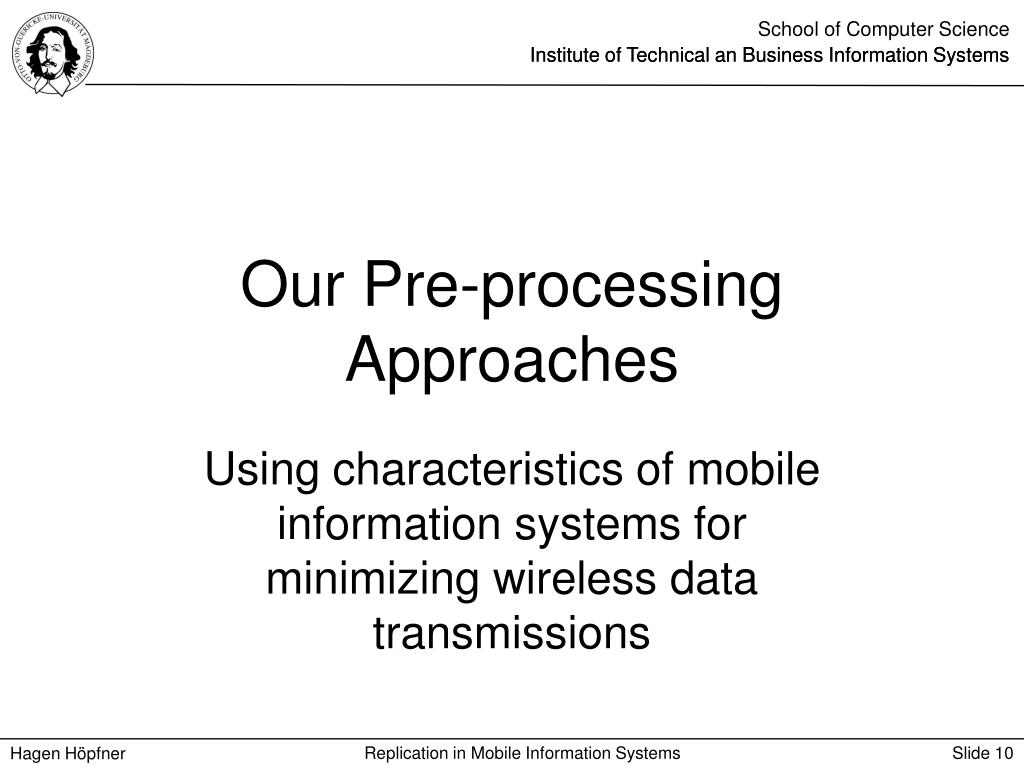 OTTO-VON-GUERICKE-UNIVERSITÄT MAGDEBURG

School of Computer Science
Institute of Technical an Business Information Systems

Our Pre-processing Approaches

Using characteristics of mobile information systems for minimizing wireless data transmissions

Hagen Höpfner
Replication in Mobile Information Systems
Slide 10